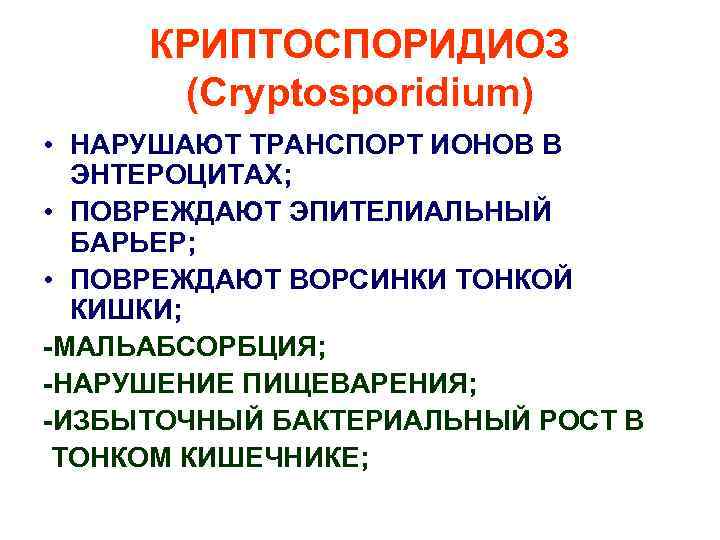 КРИПТОСПОРИДИОЗ
(Cryptosporidium)

• НАРУШАЮТ ТРАНСПОРТ ИОНОВ В ЭНТЕРОЦИТАХ;
• ПОВРЕЖДАЮТ ЭПИТЕЛИАЛЬНЫЙ БАРЬЕР;
• ПОВРЕЖДАЮТ ВОРСИНКИ ТОНКОЙ КИШКИ;
-МАЛЬАБСОРБЦИЯ;
-НАРУШЕНИЕ ПИЩЕВАРЕНИЯ;
-ИЗБЫТОЧНЫЙ БАКТЕРИАЛЬНЫЙ РОСТ В ТОНКОМ КИШЕЧНИКЕ;